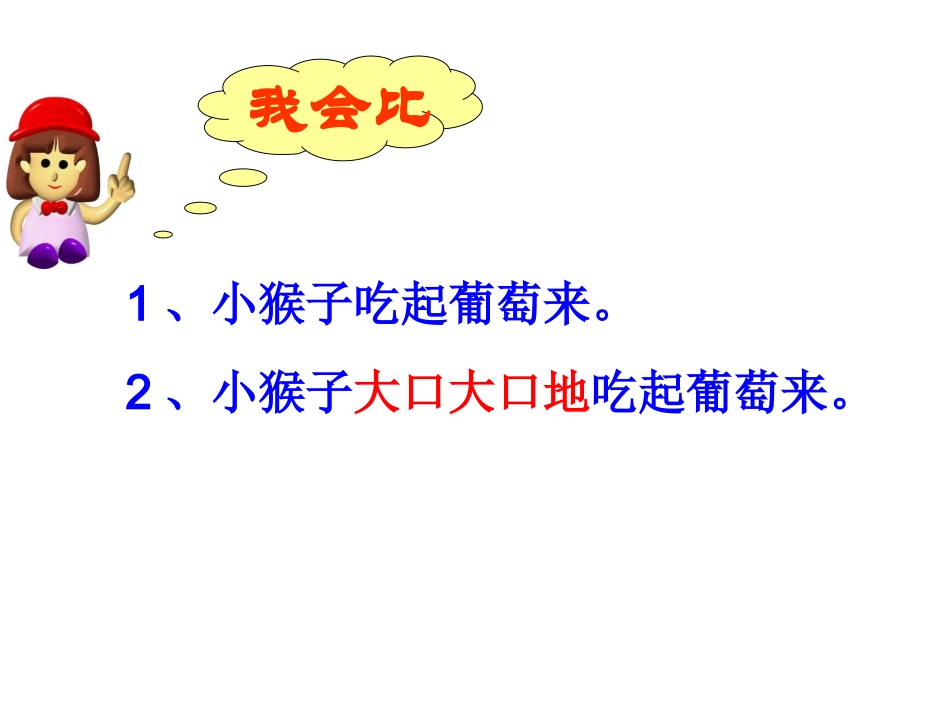 我会比

1、小猴子吃起葡萄来。

2、小猴子大口大口地吃起葡萄来。